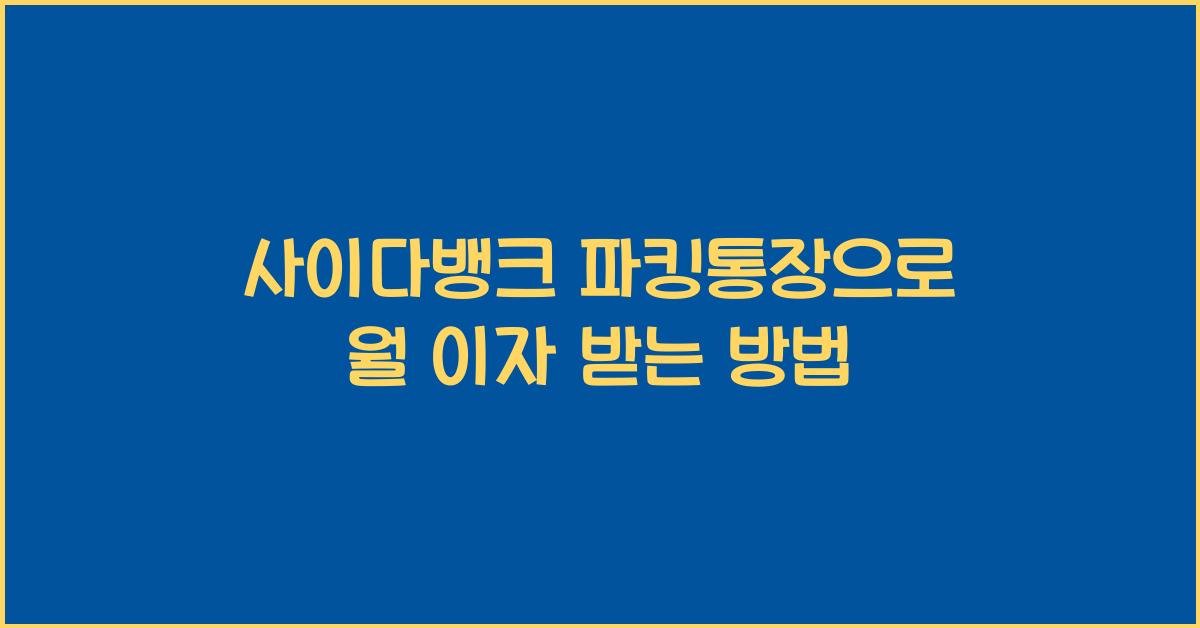 사이다뱅크 파킹통장으로
월 이자 받는 방법